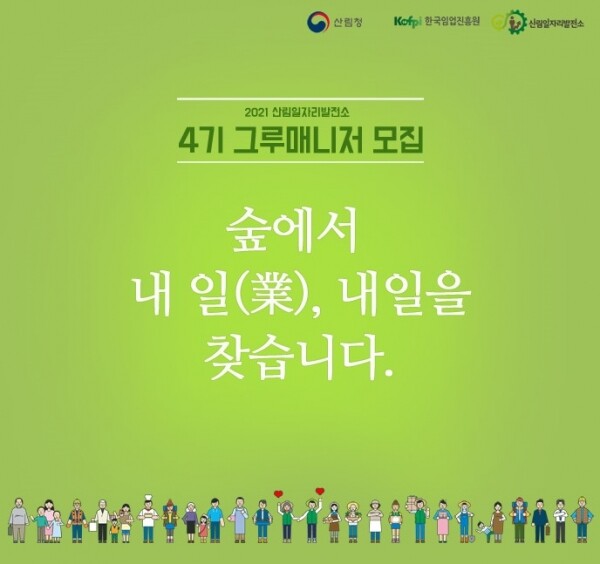 산림청 Kofpi 한국임업진흥원 산림일자리발전소

2021 산림일자리발전소
4기 그루매니저 모집

숲에서
내 일(業), 내일을
찾습니다.